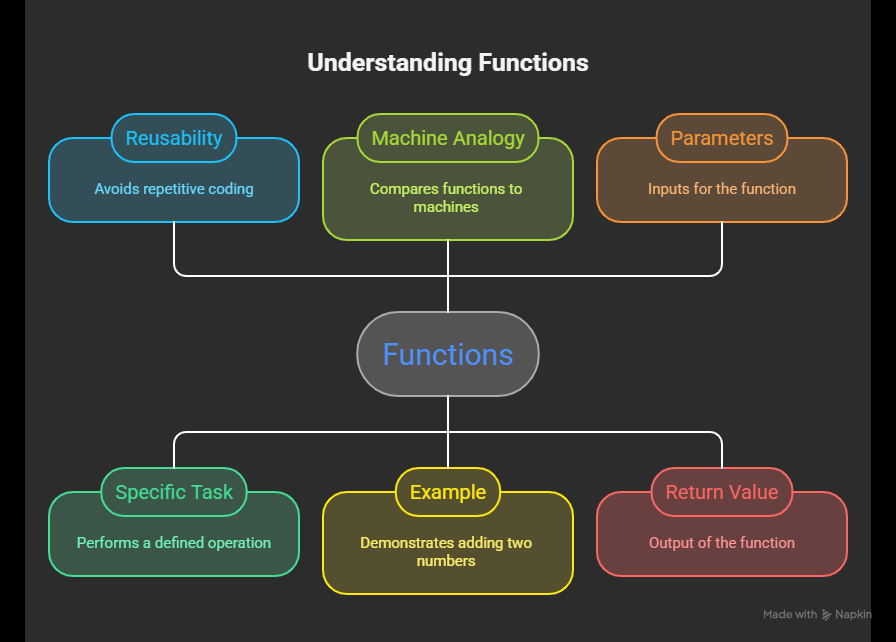 Understanding Functions

Reusability

Avoids repetitive coding

Machine Analogy

Compares functions to machines

Parameters

Inputs for the function

Functions

Specific Task

Performs a defined operation

Example

Demonstrates adding two numbers

Return Value

Output of the function

Made with Napkin